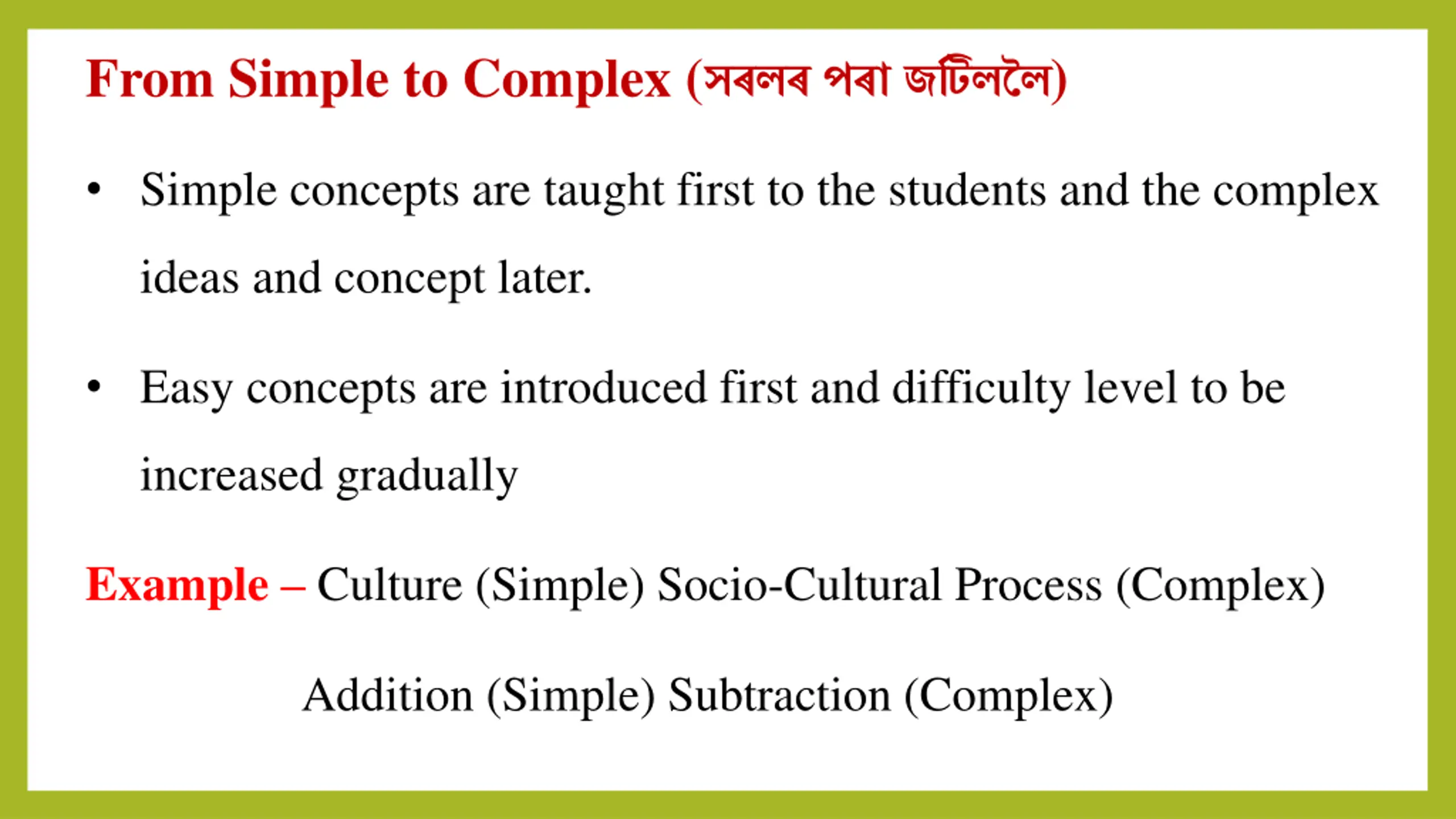 From Simple to Complex (সৰলৰ পৰা জটিললৈ)

• Simple concepts are taught first to the students and the complex ideas and concept later.

• Easy concepts are introduced first and difficulty level to be increased gradually

Example – Culture (Simple) Socio-Cultural Process (Complex)

Addition (Simple) Subtraction (Complex)